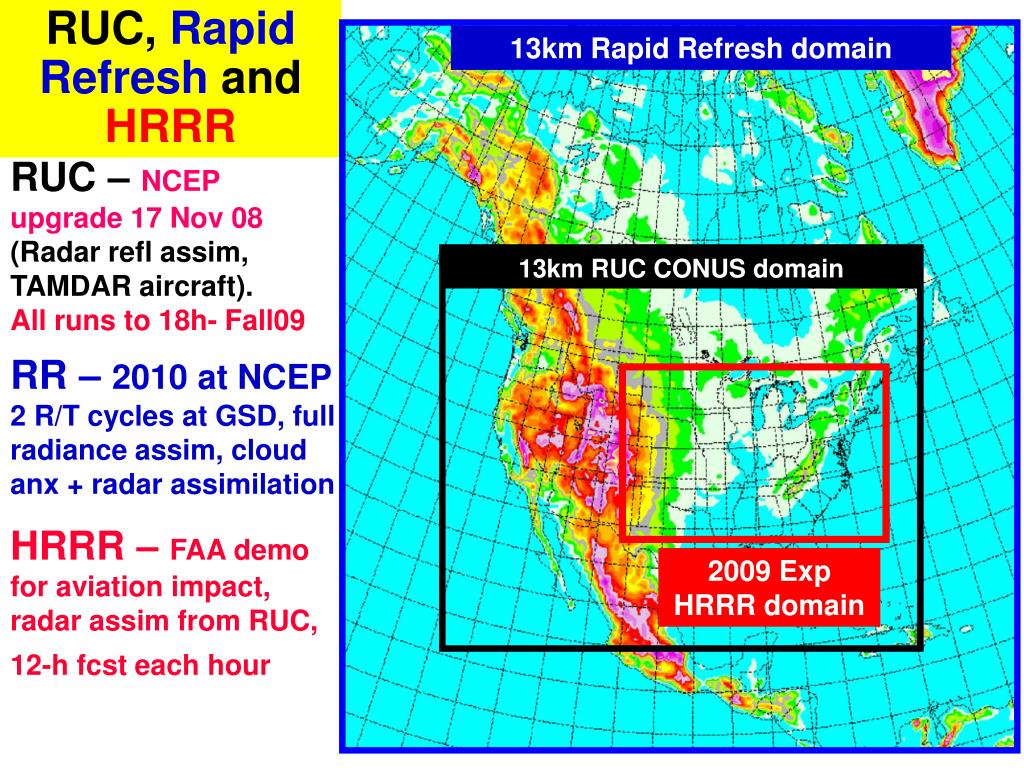 RUC, Rapid Refresh and HRRR

RUC – NCEP upgrade 17 Nov 08 (Radar refl assim, TAMDAR aircraft). All runs to 18h- Fall09

RR – 2010 at NCEP 2 R/T cycles at GSD, full radiance assim, cloud anx + radar assimilation

HRRR – FAA demo for aviation impact, radar assim from RUC, 12-h fcst each hour

13km Rapid Refresh domain

13km RUC CONUS domain

2009 Exp HRRR domain